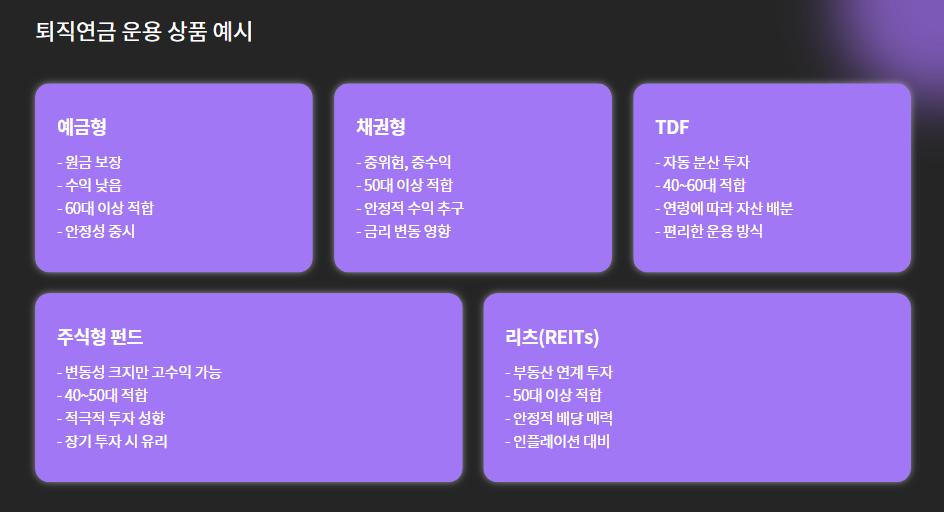 퇴직연금 운용 상품 예시

예금형

- 원금 보장
- 수익 낮음
- 60대 이상 적합
- 안정성 중시

채권형

- 중위험, 중수익
- 50대 이상 적합
- 안정적 수익 추구
- 금리 변동 영향

TDF

- 자동 분산 투자
- 40~60대 적합
- 연령에 따라 자산 배분
- 편리한 운용 방식

주식형 펀드

- 변동성 크지만 고수익 가능
- 40~50대 적합
- 적극적 투자 성향
- 장기 투자 시 유리

리츠(REITs)

- 부동산 연계 투자
- 50대 이상 적합
- 안정적 배당 매력
- 인플레이션 대비